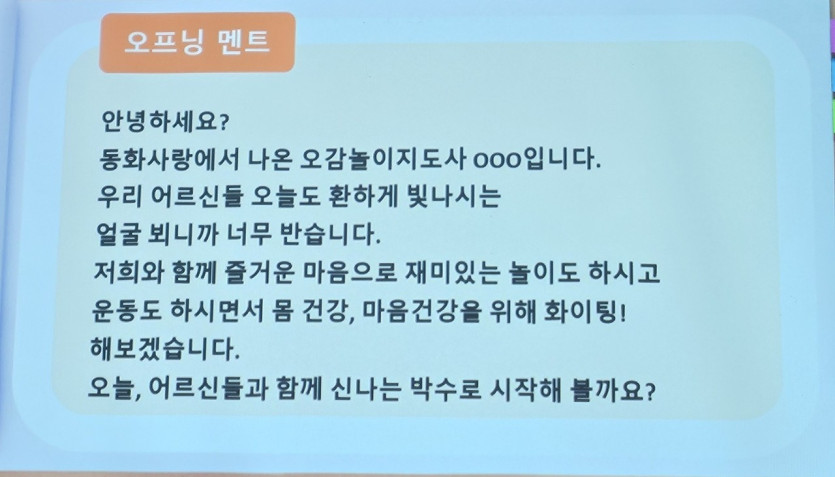 오프닝 멘트

안녕하세요?
동화사랑에서 나온 오감놀이지도사 ooo입니다.
우리 어르신들 오늘도 환하게 빛나시는
얼굴 뵈니까 너무 반습니다.
저희와 함께 즐거운 마음으로 재미있는 놀이도 하시고
운동도 하시면서 몸 건강, 마음건강을 위해 화이팅!
해보겠습니다.
오늘, 어르신들과 함께 신나는 박수로 시작해 볼까요?